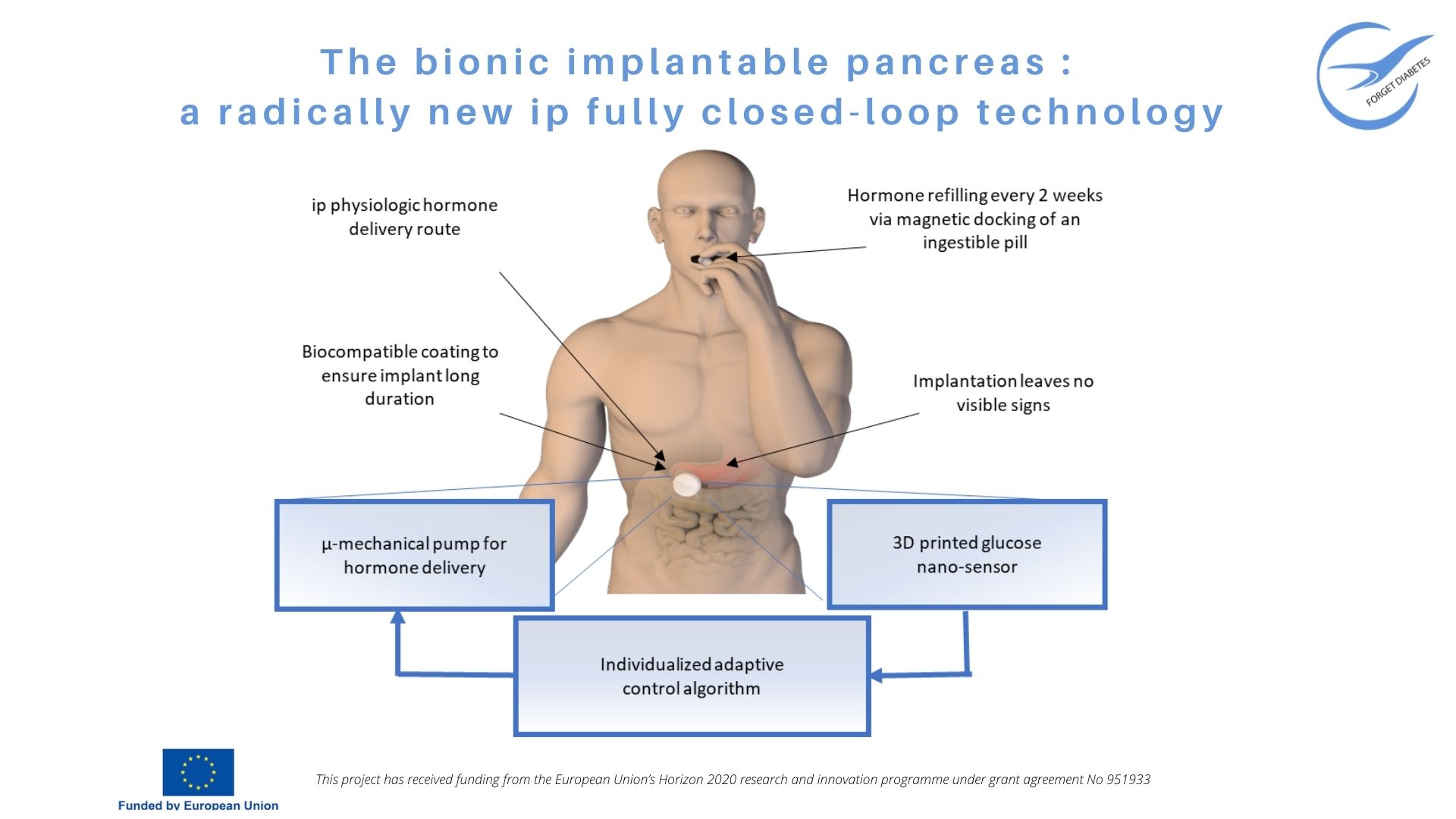 The bionic implantable pancreas :
a radically new ip fully closed-loop technology

FORGET DIABETES

ip physiologic hormone delivery route

Hormone refilling every 2 weeks via magnetic docking of an ingestible pill

Biocompatible coating to ensure implant long duration

Implantation leaves no visible signs

μ-mechanical pump for hormone delivery

3D printed glucose nano-sensor

Individualized adaptive control algorithm

Funded by European Union

This project has received funding from the European Union's Horizon 2020 research and innovation programme under grant agreement No 951933